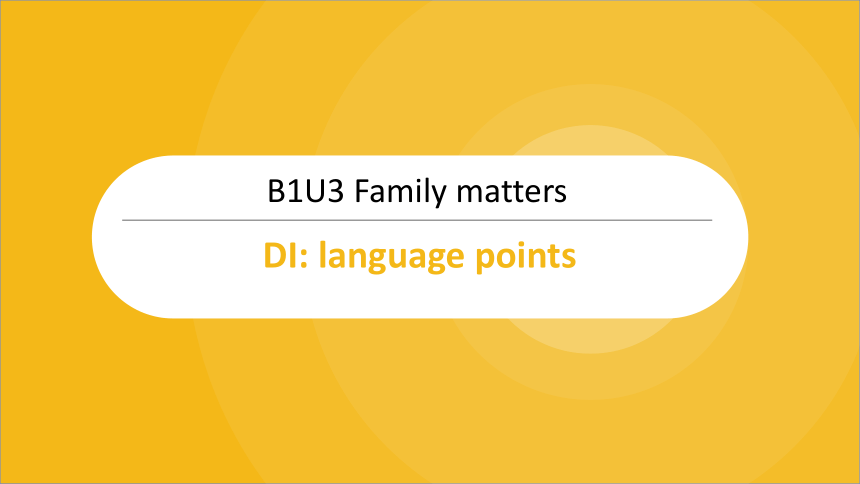 B1U3 Family matters

DI: language points